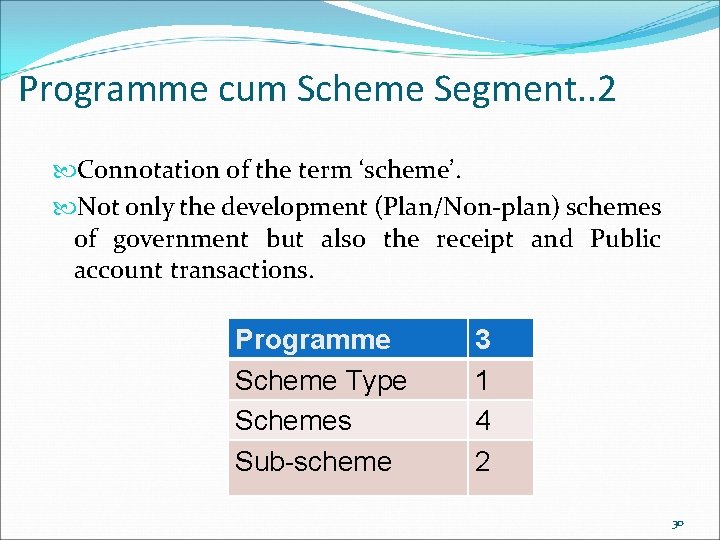 Programme cum Scheme Segment..2

Connotation of the term ‘scheme’.

Not only the development (Plan/Non-plan) schemes of government but also the receipt and Public account transactions.

| Programme | 3 |
|---|---|
| Scheme Type | 1 |
| Schemes | 4 |
| Sub-scheme | 2 |

30